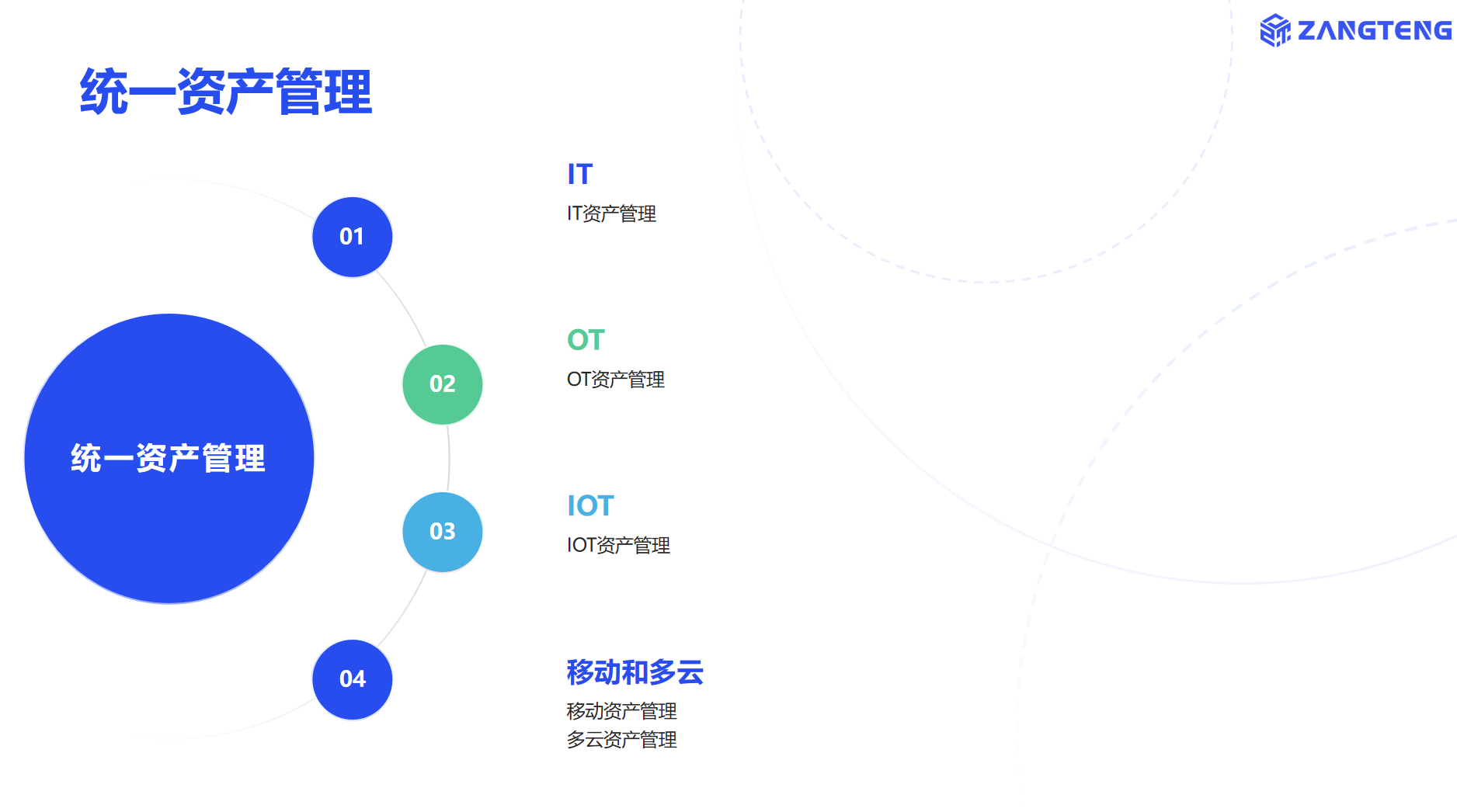 ZANGTENG

统一资产管理

统一资产管理

01

IT
IT资产管理

02

OT
OT资产管理

03

IOT
IOT资产管理

04

移动和多云
移动资产管理
多云资产管理